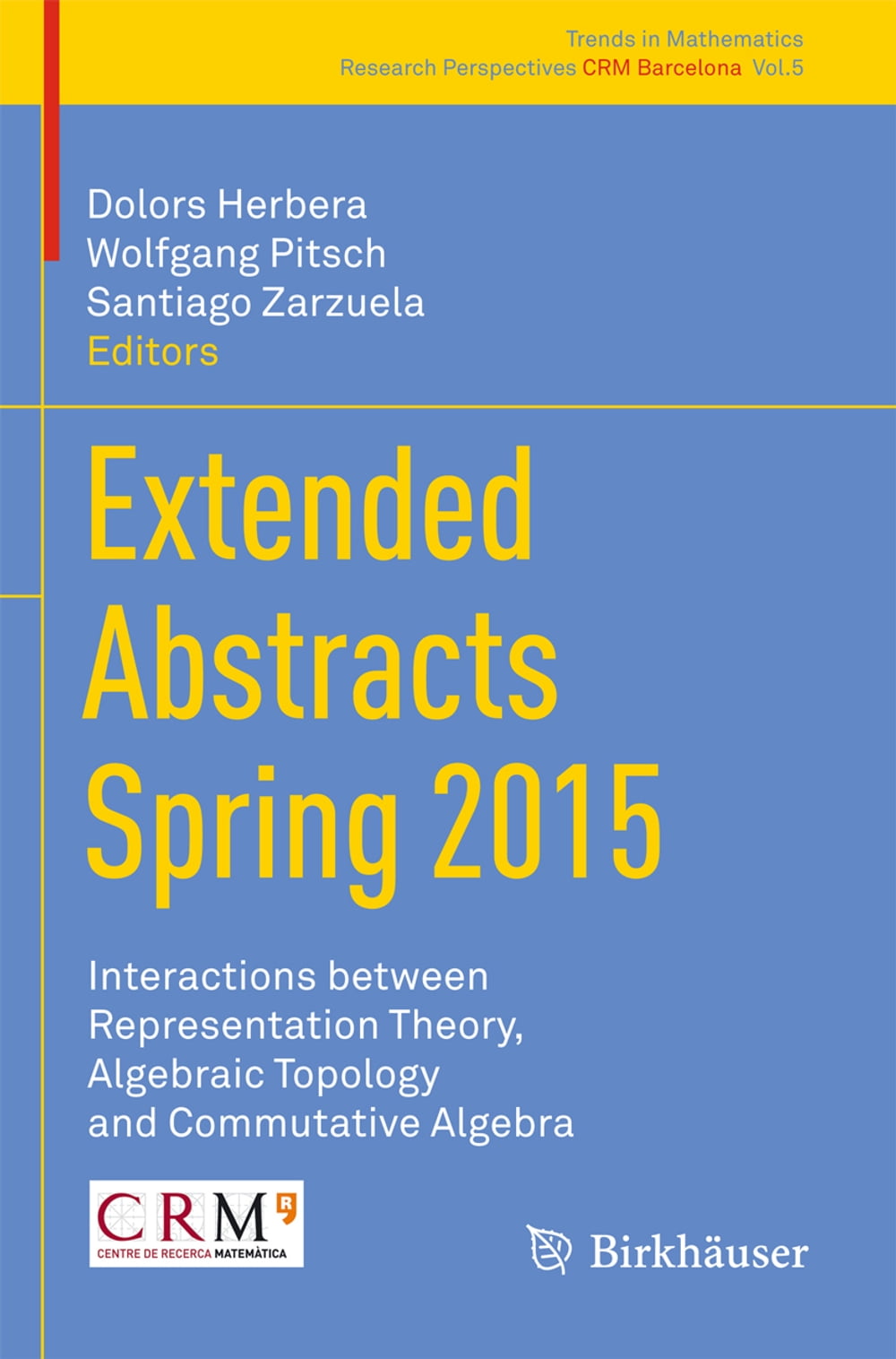 Trends in Mathematics
Research Perspectives CRM Barcelona Vol.5

Dolors Herbera
Wolfgang Pitsch
Santiago Zarzuela
Editors

Extended Abstracts Spring 2015

Interactions between Representation Theory, Algebraic Topology and Commutative Algebra

CRM
CENTRE DE RECERCA MATEMÀTICA

Birkhäuser